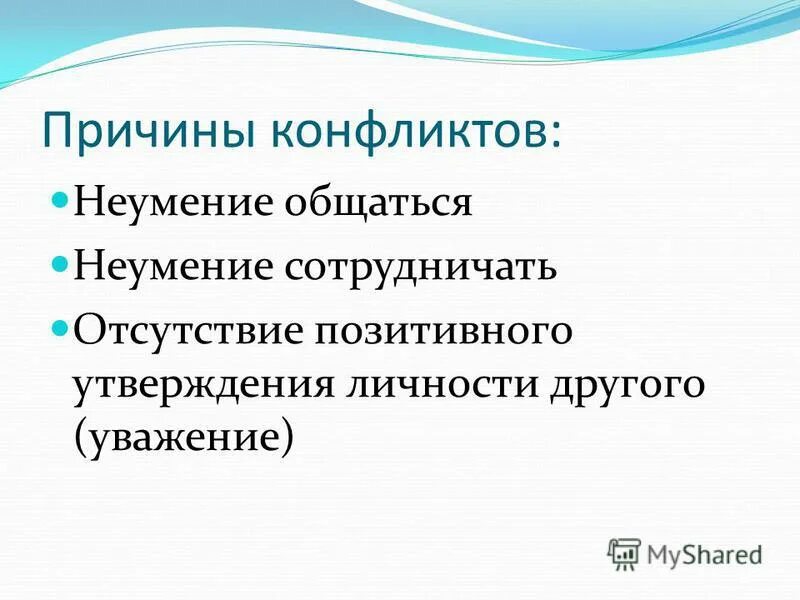 Причины конфликтов:

Неумение общаться

Неумение сотрудничать

Отсутствие позитивного утверждения личности другого (уважение)

MyShared